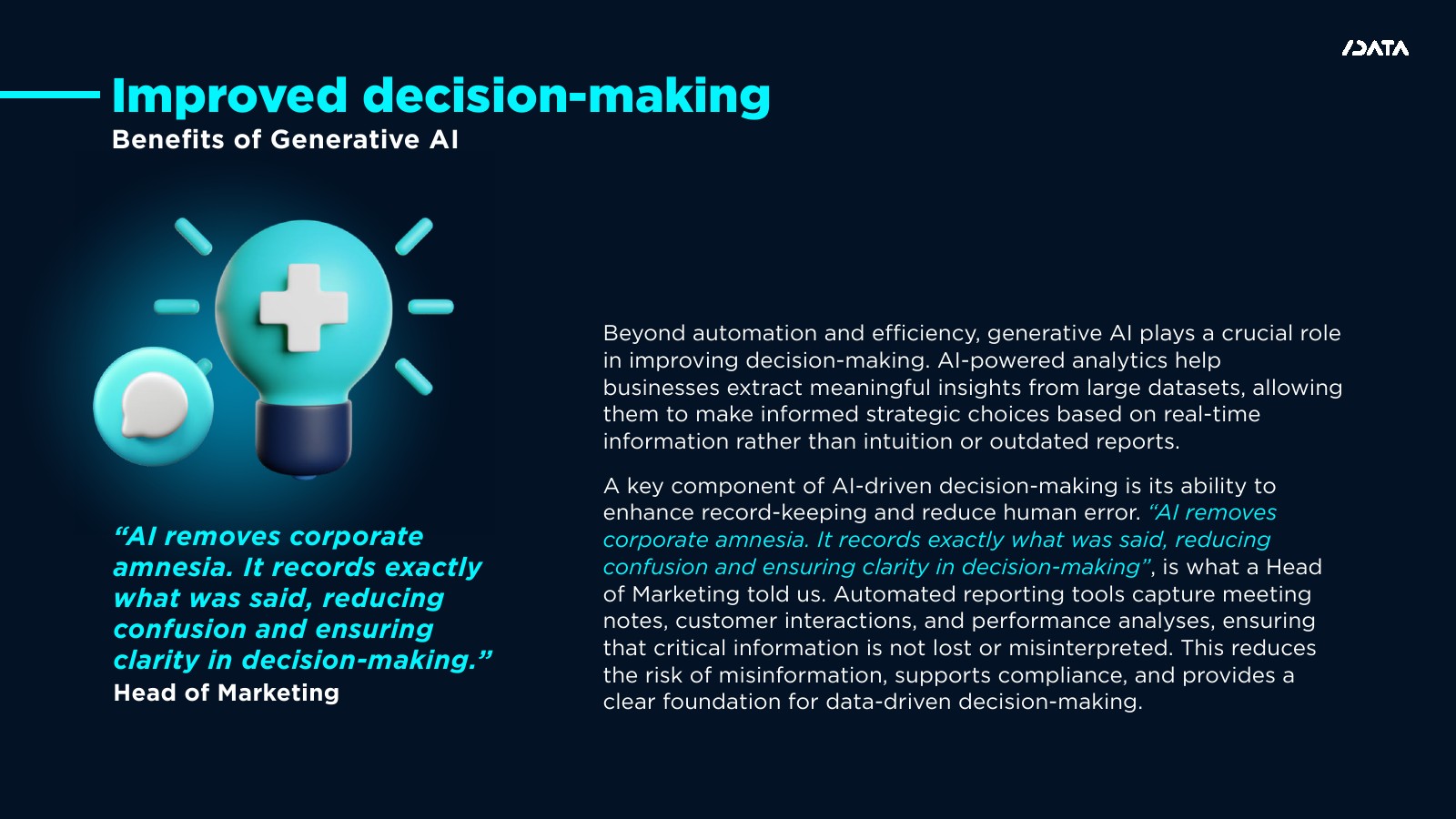 /DATA

Improved decision-making

Benefits of Generative AI

“AI removes corporate amnesia. It records exactly what was said, reducing confusion and ensuring clarity in decision-making.”

Head of Marketing

Beyond automation and efficiency, generative AI plays a crucial role in improving decision-making. AI-powered analytics help businesses extract meaningful insights from large datasets, allowing them to make informed strategic choices based on real-time information rather than intuition or outdated reports.

A key component of AI-driven decision-making is its ability to enhance record-keeping and reduce human error. “AI removes corporate amnesia. It records exactly what was said, reducing confusion and ensuring clarity in decision-making”, is what a Head of Marketing told us. Automated reporting tools capture meeting notes, customer interactions, and performance analyses, ensuring that critical information is not lost or misinterpreted. This reduces the risk of misinformation, supports compliance, and provides a clear foundation for data-driven decision-making.